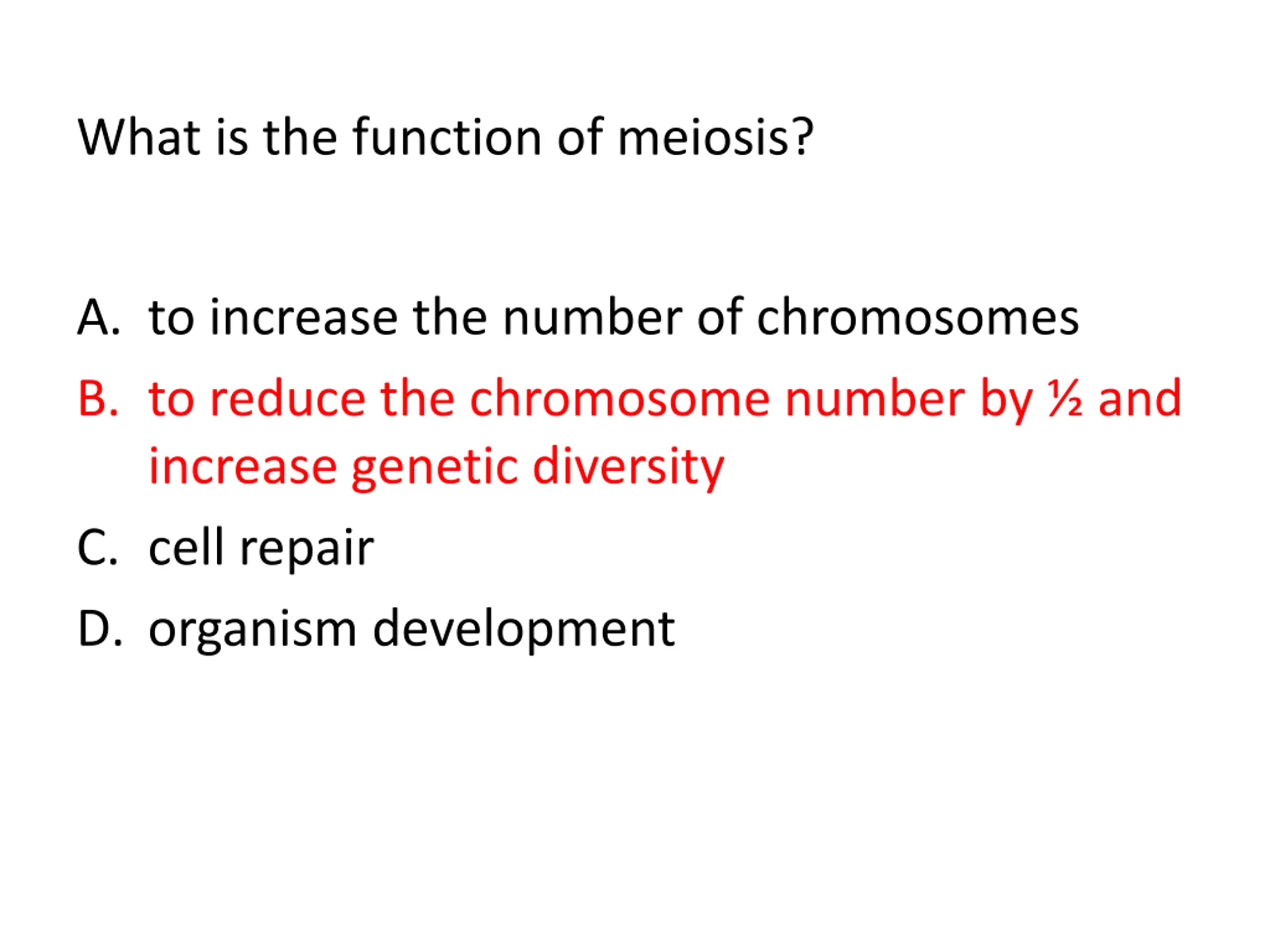 What is the function of meiosis?

A. to increase the number of chromosomes
B. to reduce the chromosome number by ½ and increase genetic diversity
C. cell repair
D. organism development